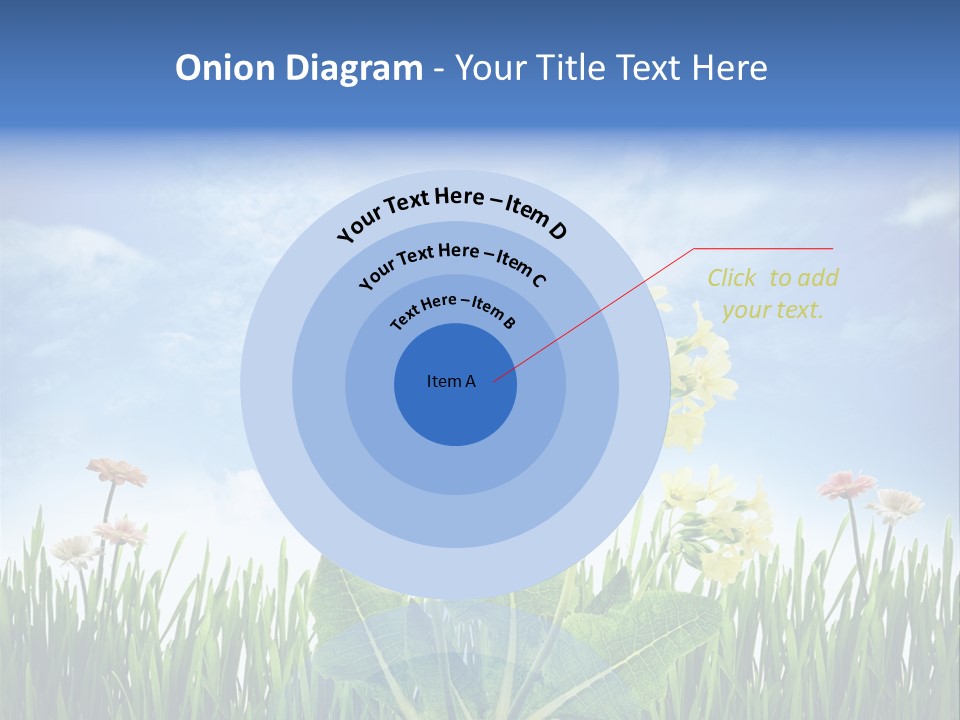 Onion Diagram - Your Title Text Here

Your Text Here – Item D

Your Text Here – Item C

Text Here – Item B

Item A

Click to add your text.